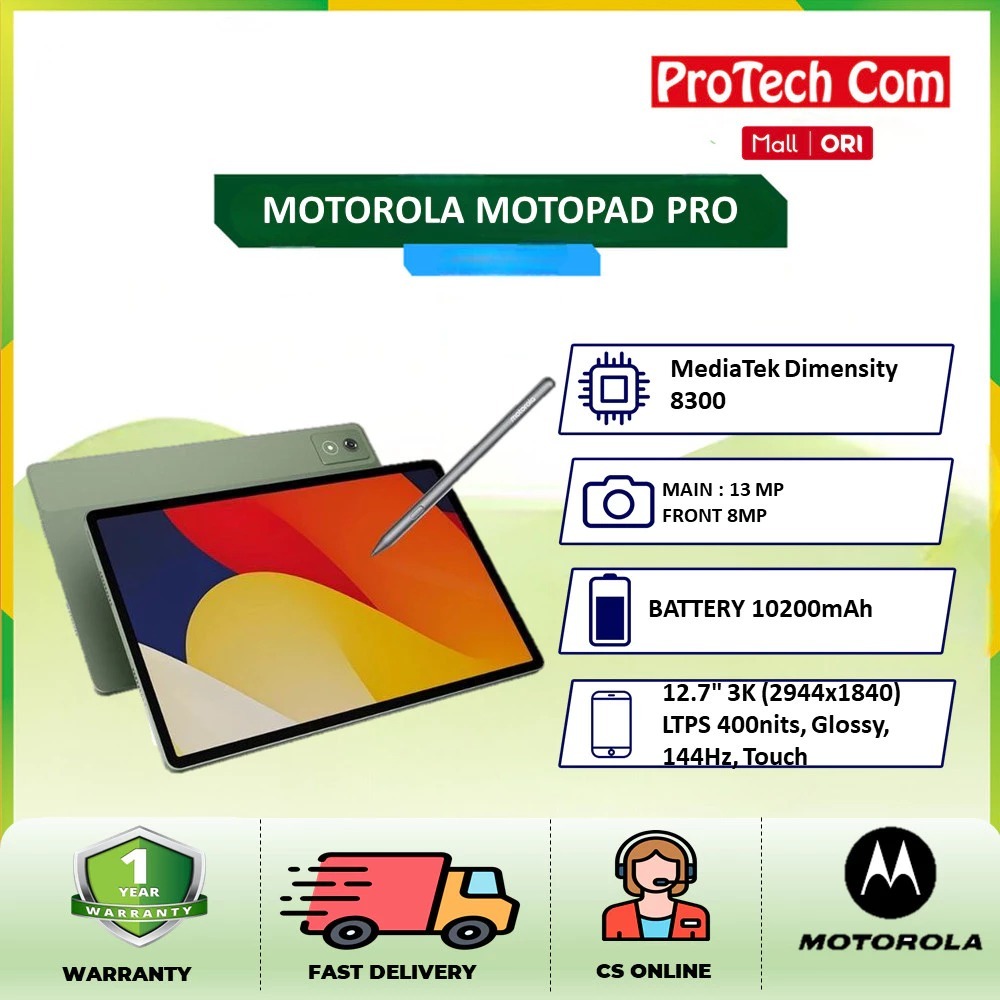 ProTech Com

Mall | ORI

MOTOROLA MOTOPAD PRO

MediaTek Dimensity 8300

MAIN : 13 MP
FRONT 8MP

BATTERY 10200mAh

12.7" 3K (2944x1840) LTPS 400nits, Glossy, 144Hz, Touch

1 YEAR WARRANTY

WARRANTY

FAST DELIVERY

CS ONLINE

MOTOROLA